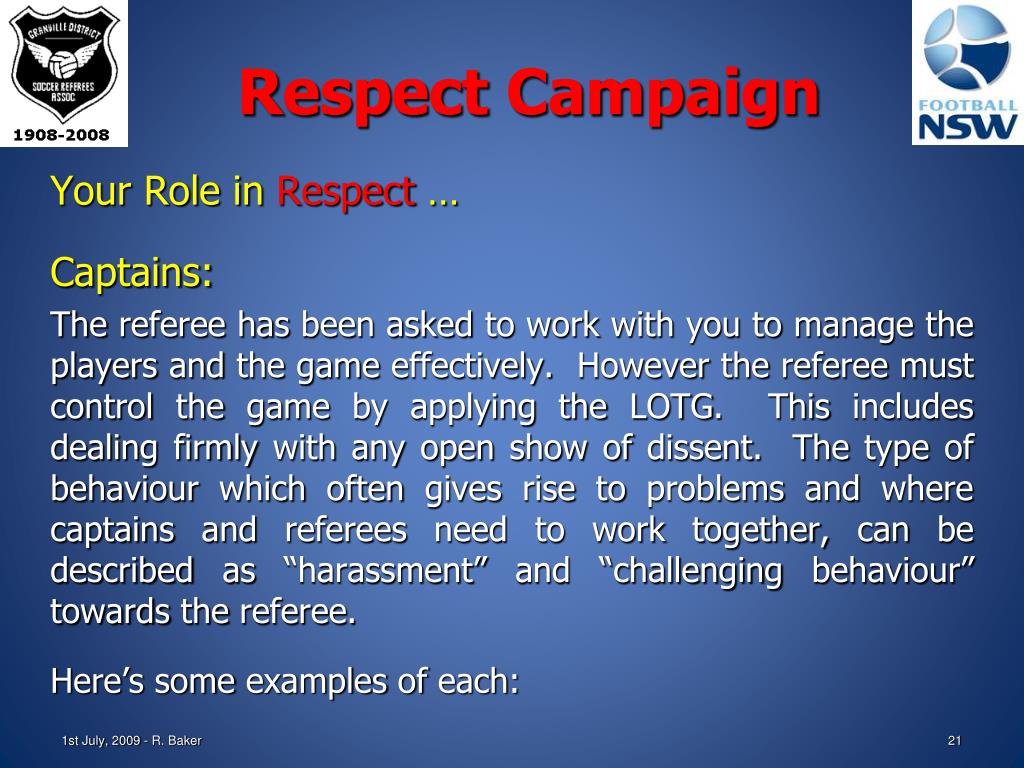 GRANVILLE DISTRICT
SOCCER REFEREES ASSOC
1908-2008

Respect Campaign

FOOTBALL NSW

Your Role in Respect …

Captains:

The referee has been asked to work with you to manage the players and the game effectively. However the referee must control the game by applying the LOTG. This includes dealing firmly with any open show of dissent. The type of behaviour which often gives rise to problems and where captains and referees need to work together, can be described as “harassment” and “challenging behaviour” towards the referee.

Here’s some examples of each:

1st July, 2009 - R. Baker

21